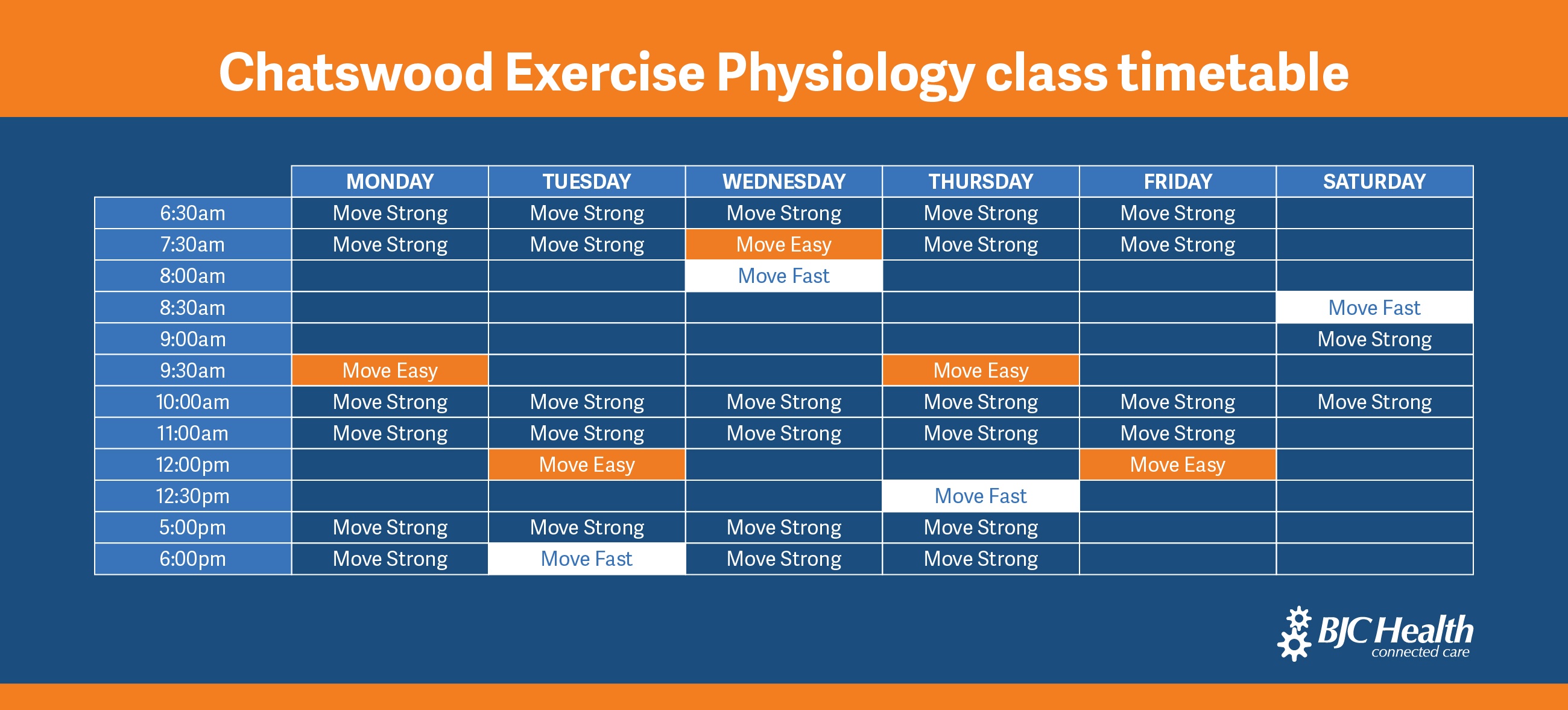 Chatswood Exercise Physiology class timetable

| | MONDAY | TUESDAY | WEDNESDAY | THURSDAY | FRIDAY | SATURDAY |
|---|---|---|---|---|---|---|
| 6:30am | Move Strong | Move Strong | Move Strong | Move Strong | Move Strong | |
| 7:30am | Move Strong | Move Strong | Move Easy | Move Strong | Move Strong | |
| 8:00am | | | Move Fast | | | |
| 8:30am | | | | | | Move Fast |
| 9:00am | | | | | | Move Strong |
| 9:30am | Move Easy | | | Move Easy | | |
| 10:00am | Move Strong | Move Strong | Move Strong | Move Strong | Move Strong | Move Strong |
| 11:00am | Move Strong | Move Strong | Move Strong | Move Strong | Move Strong | |
| 12:00pm | | Move Easy | | | Move Easy | |
| 12:30pm | | | | Move Fast | | |
| 5:00pm | Move Strong | Move Strong | Move Strong | Move Strong | | |
| 6:00pm | Move Strong | Move Fast | Move Strong | Move Strong | | |

BJC Health
connected care